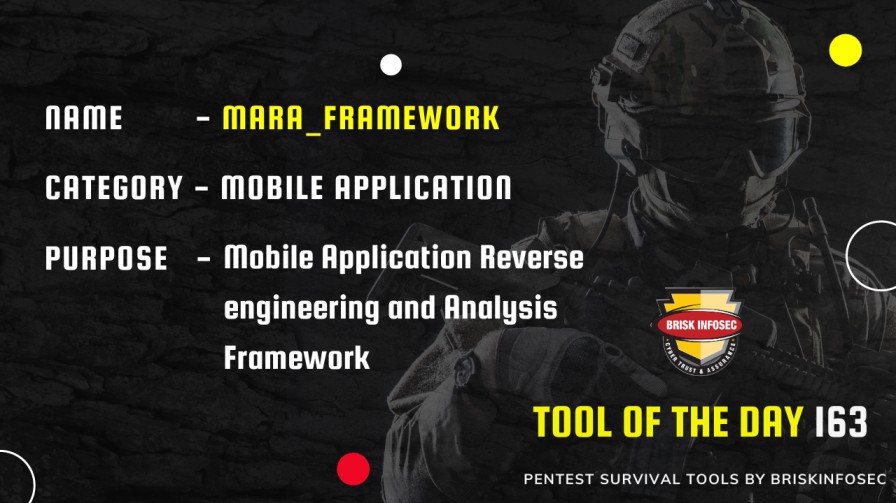 NAME - MARA_FRAMEWORK

CATEGORY - MOBILE APPLICATION

PURPOSE - Mobile Application Reverse engineering and Analysis Framework

BRISK INFOSEC
CYBER TRUST & ASSURANCE

TOOL OF THE DAY 163

PENTEST SURVIVAL TOOLS BY BRISKINFOSEC